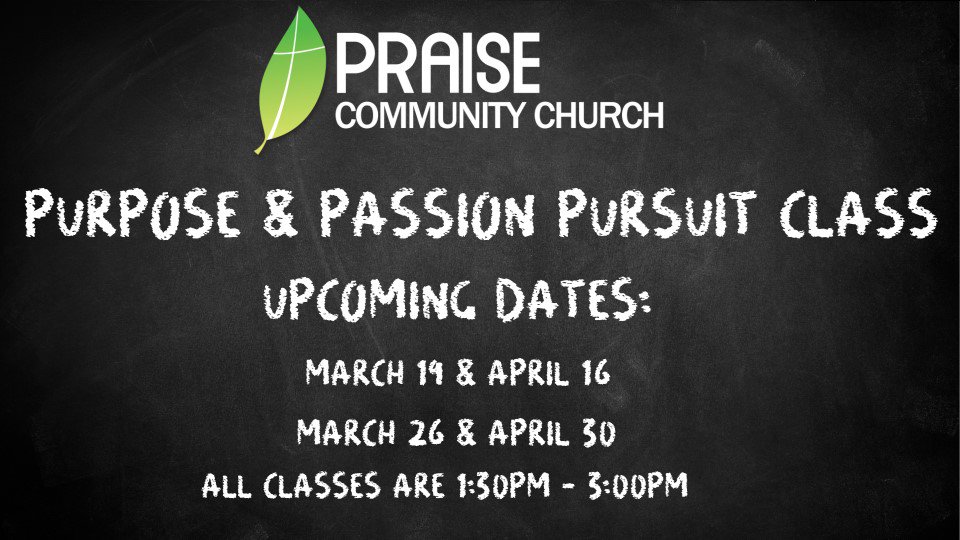 PRAISE
COMMUNITY CHURCH

PURPOSE & PASSION PURSUIT CLASS

UPCOMING DATES:

MARCH 19 & APRIL 16

MARCH 26 & APRIL 30

ALL CLASSES ARE 1:30PM - 3:00PM